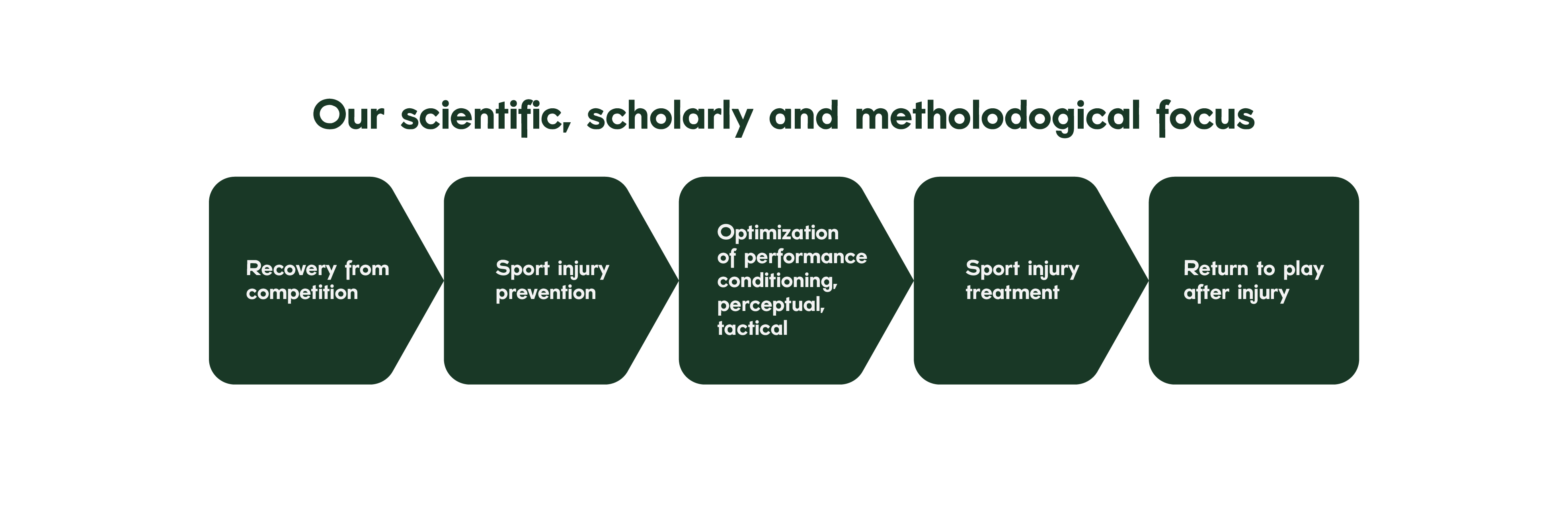 Our scientific, scholarly and metholodogical focus

Recovery from competition

Sport injury prevention

Optimization of performance conditioning, perceptual, tactical

Sport injury treatment

Return to play after injury